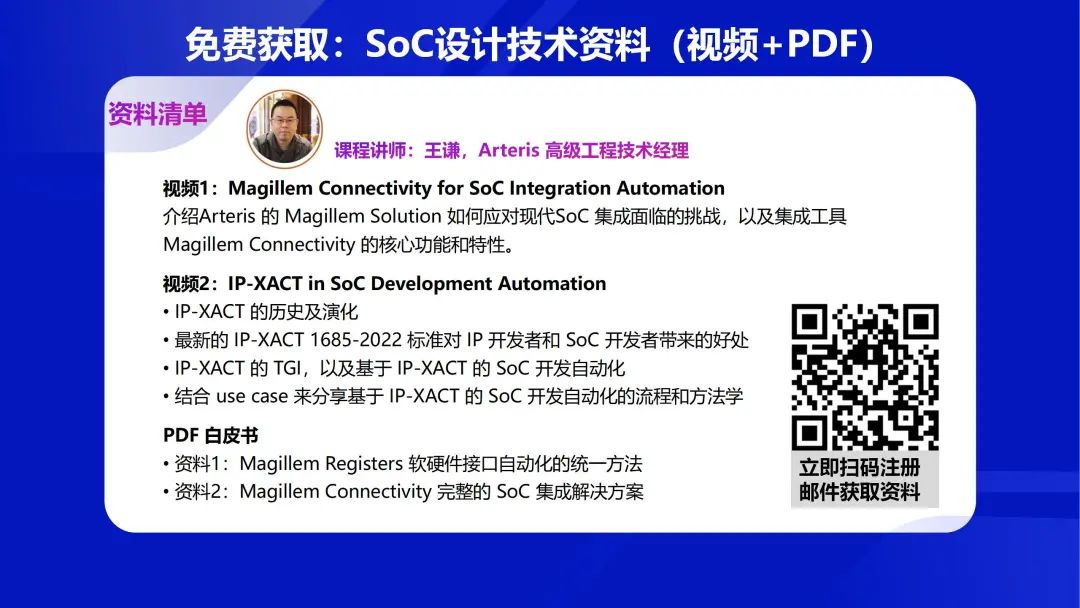 免费获取：SoC设计技术资料（视频+PDF）

资料清单

课程讲师：王谦，Arteris 高级工程技术经理

视频1：Magillem Connectivity for SoC Integration Automation
介绍Arteris 的 Magillem Solution 如何应对现代SoC 集成面临的挑战，以及集成工具 Magillem Connectivity 的核心功能和特性。

视频2：IP-XACT in SoC Development Automation
• IP-XACT 的历史及演化
• 最新的 IP-XACT 1685-2022 标准对 IP 开发者和 SoC 开发者带来的好处
• IP-XACT 的 TGI，以及基于 IP-XACT 的 SoC 开发自动化
• 结合 use case 来分享基于 IP-XACT 的 SoC 开发自动化的流程和方法学

PDF 白皮书
• 资料1：Magillem Registers 软硬件接口自动化的统一方法
• 资料2：Magillem Connectivity 完整的 SoC 集成解决方案

立即扫码注册
邮件获取资料